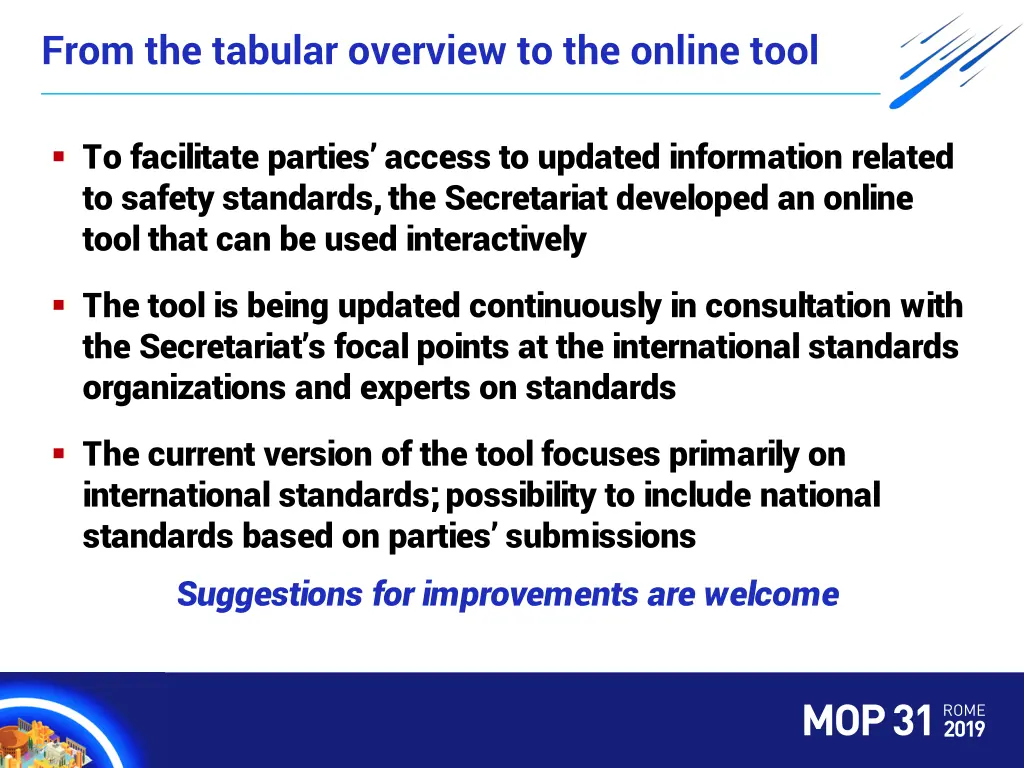 From the tabular overview to the online tool

▪ To facilitate parties' access to updated information related to safety standards, the Secretariat developed an online tool that can be used interactively

▪ The tool is being updated continuously in consultation with the Secretariat's focal points at the international standards organizations and experts on standards

▪ The current version of the tool focuses primarily on international standards; possibility to include national standards based on parties' submissions

Suggestions for improvements are welcome

MOP 31 ROME 2019